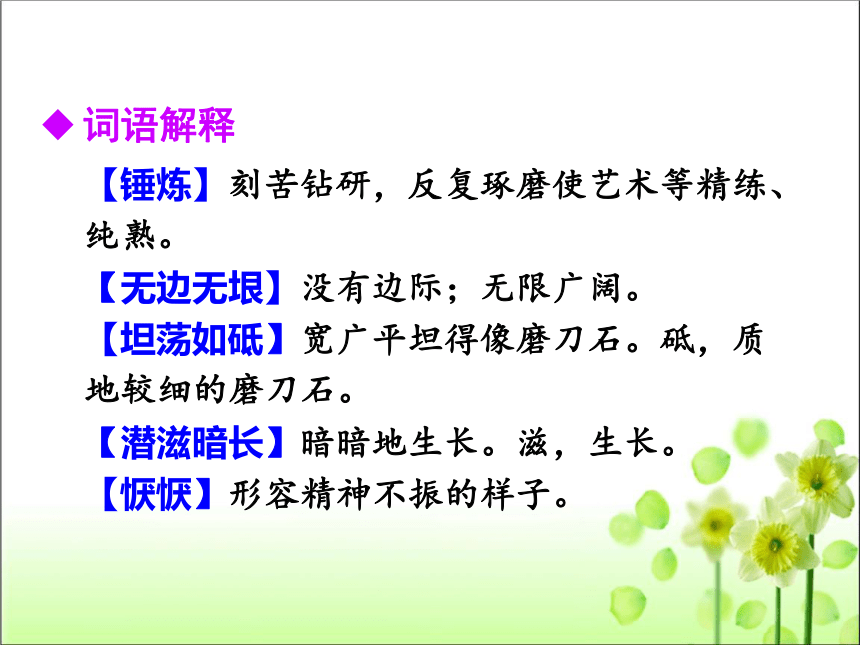 ◆ 词语解释

【锤炼】刻苦钻研，反复琢磨使艺术等精练、纯熟。

【无边无垠】没有边际；无限广阔。

【坦荡如砥】宽广平坦得像磨刀石。砥，质地较细的磨刀石。

【潜滋暗长】暗暗地生长。滋，生长。

【恹恹】形容精神不振的样子。